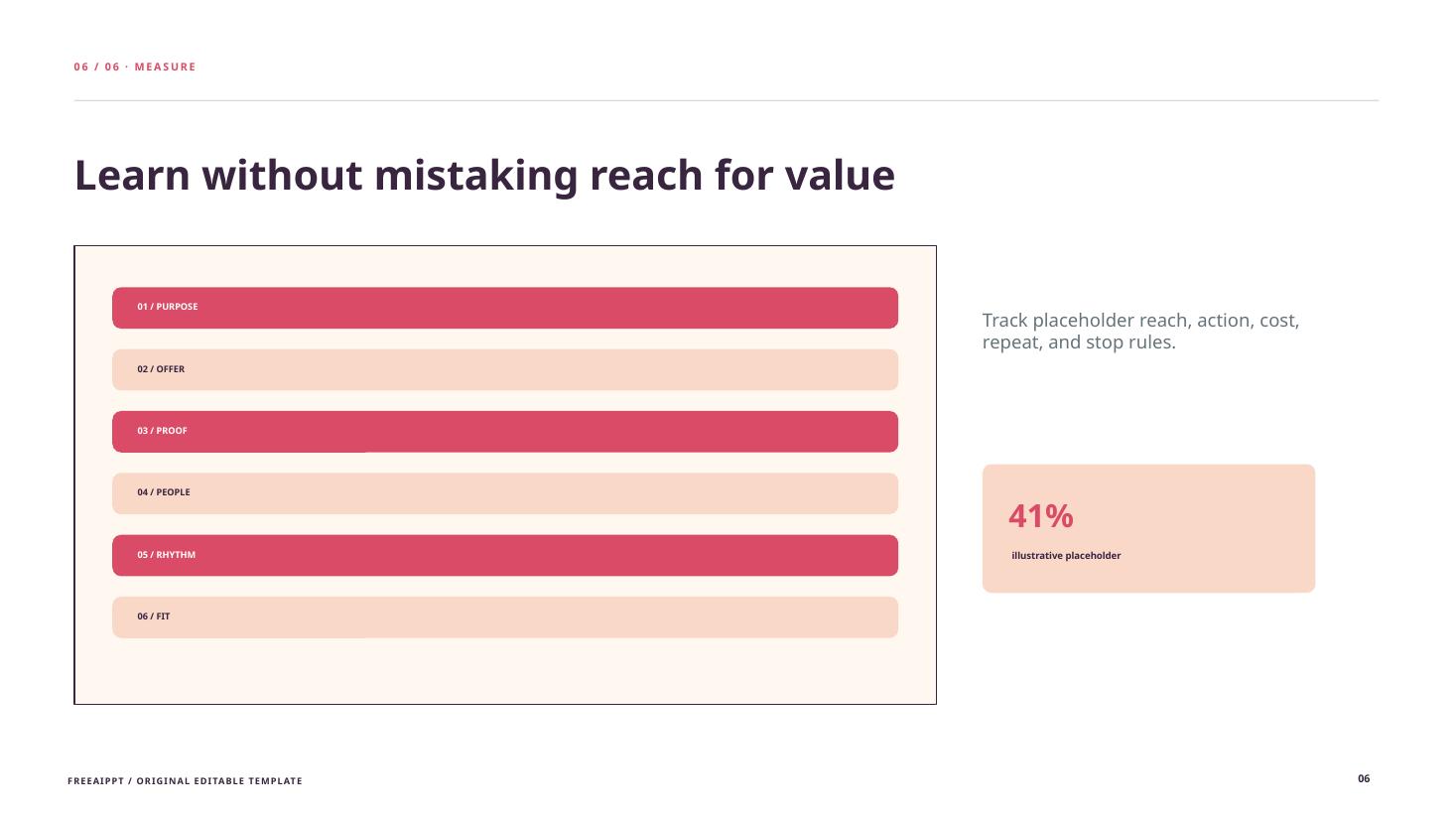 06 / 06 · MEASURE

Learn without mistaking reach for value

01 / PURPOSE

02 / OFFER

03 / PROOF

04 / PEOPLE

05 / RHYTHM

06 / FIT

Track placeholder reach, action, cost, repeat, and stop rules.

41%

illustrative placeholder

FREEAIPPT / ORIGINAL EDITABLE TEMPLATE

06